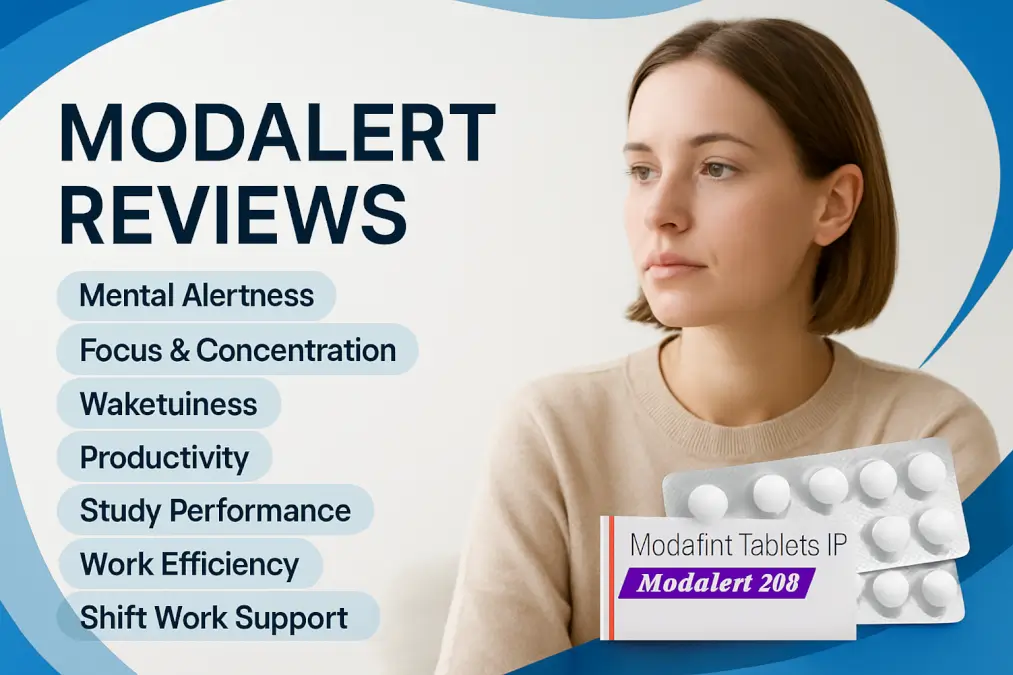 MODALERT REVIEWS

Mental Alertness

Focus & Concentration

Waketuiness

Productivity

Study Performance

Work Efficiency

Shift Work Support

Modafint Tablets IP

Modalert 208